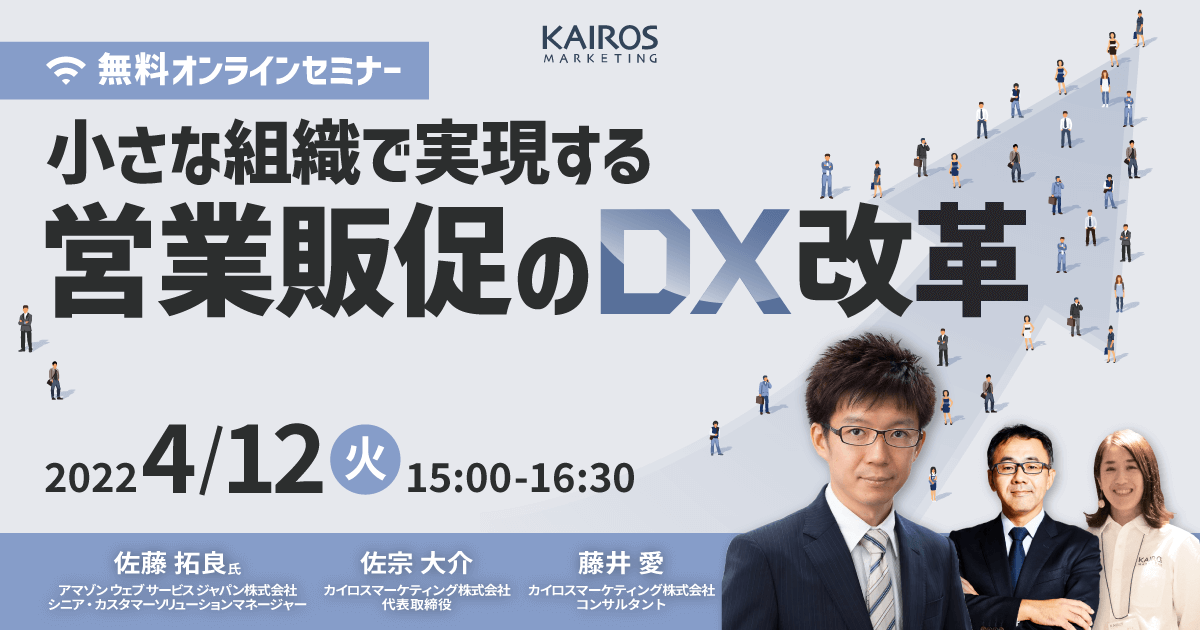 KAIROS
MARKETING

無料オンラインセミナー

小さな組織で実現する
営業販促のDX改革

2022 4/12 火 15:00-16:30

佐藤 拓良氏
アマゾン ウェブ サービス ジャパン株式会社
シニア・カスタマーソリューションマネージャー

佐宗 大介
カイロスマーケティング株式会社
代表取締役

藤井 愛
カイロスマーケティング株式会社
コンサルタント

KAIROS